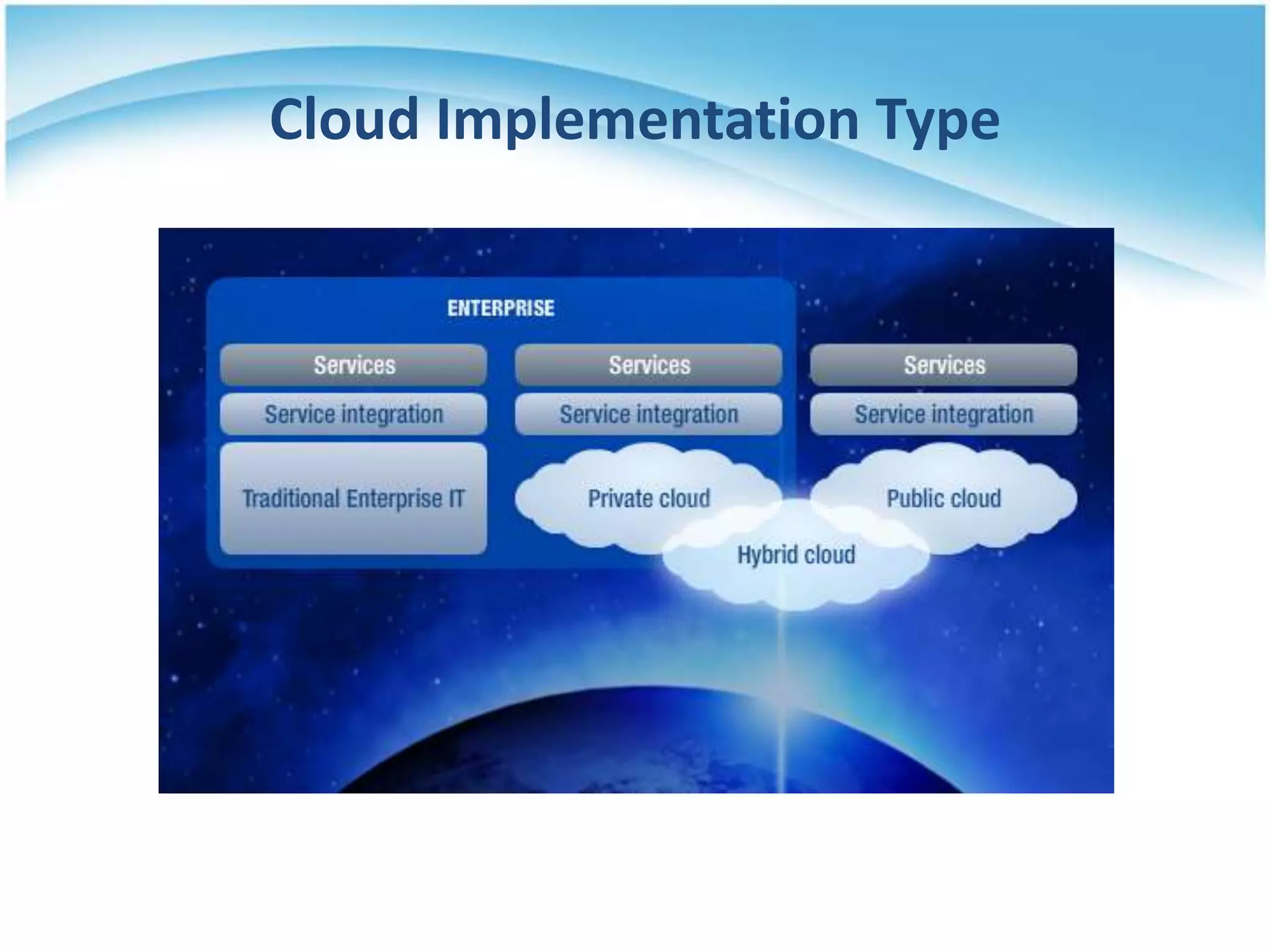 Cloud Implementation Type

ENTERPRISE

Services

Service integration

Traditional Enterprise IT

Services

Service integration

Private cloud

Services

Service integration

Public cloud

Hybrid cloud